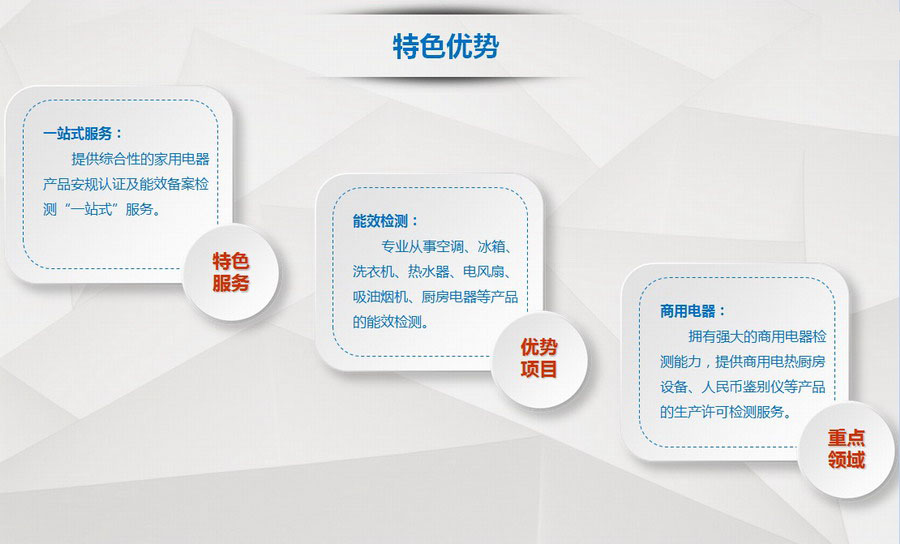 特色优势

一站式服务：
提供综合性的家用电器产品安规认证及能效备案检测“一站式”服务。

特色服务

能效检测：
专业从事空调、冰箱、洗衣机、热水器、电风扇、吸油烟机、厨房电器等产品的能效检测。

优势项目

商用电器：
拥有强大的商用电器检测能力，提供商用电热厨房设备、人民币鉴别仪等产品的生产许可检测服务。

重点领域